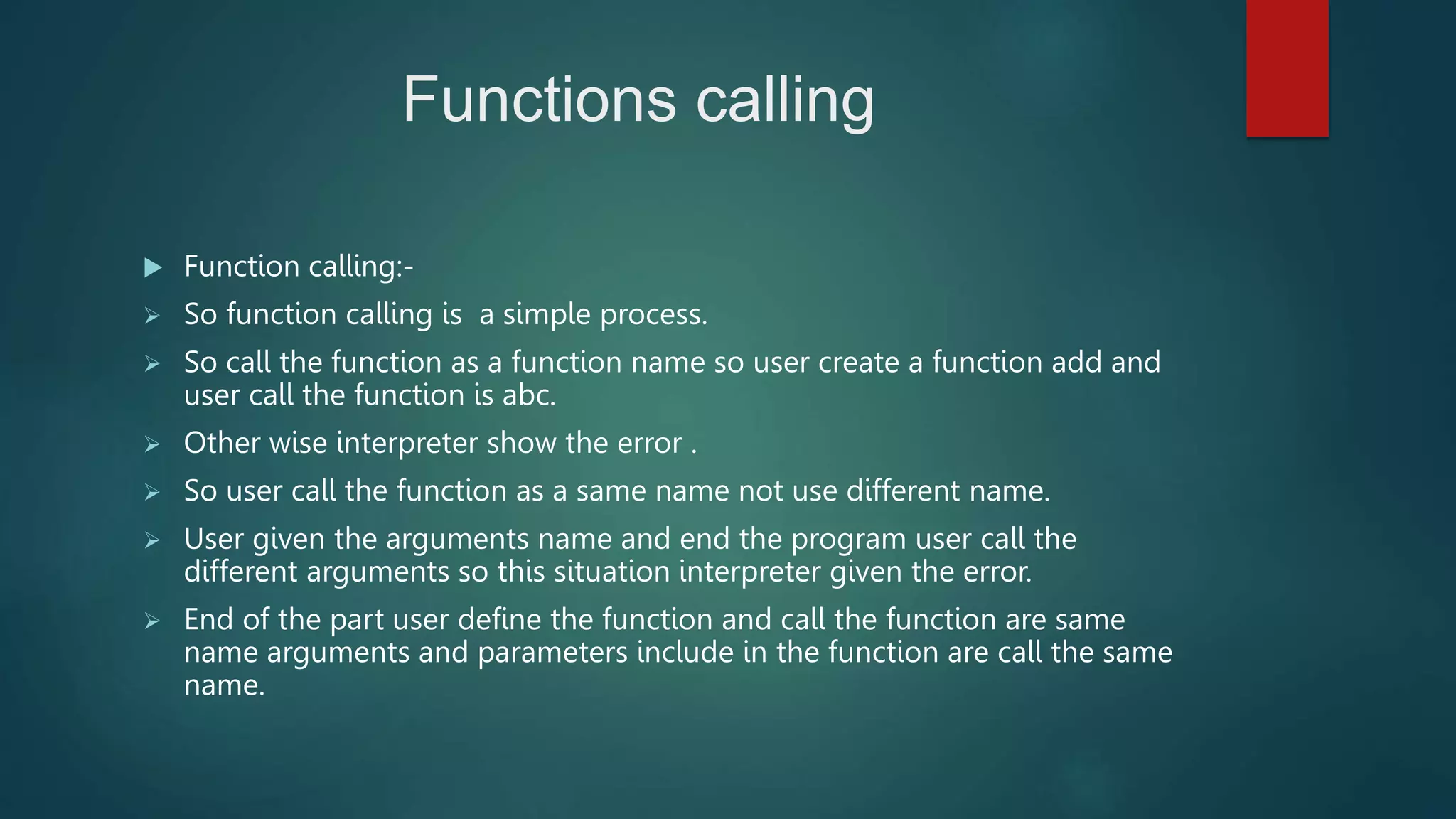 Functions calling

Function calling:-

So function calling is  a simple process.

So call the function as a function name so user create a function add and user call the function is abc.

Other wise interpreter show the error .

So user call the function as a same name not use different name.

User given the arguments name and end the program user call the different arguments so this situation interpreter given the error.

End of the part user define the function and call the function are same name arguments and parameters include in the function are call the same name.